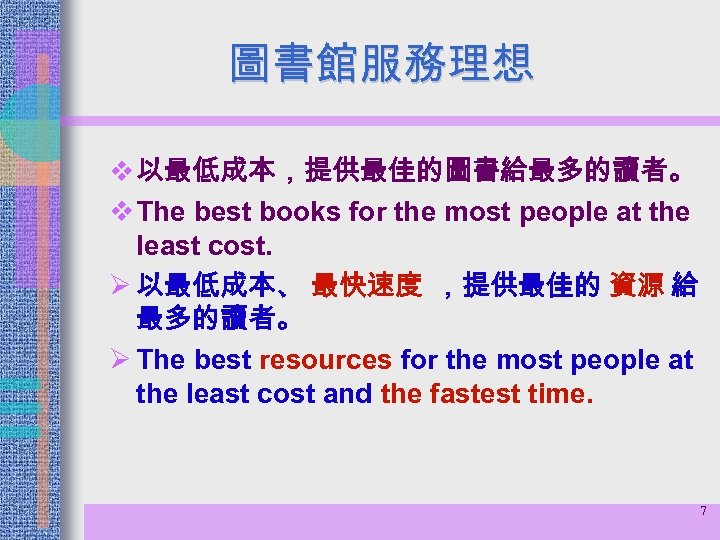 圖書館服務理想

❖ 以最低成本，提供最佳的圖書給最多的讀者。

❖ The best books for the most people at the least cost.

➢ 以最低成本、 最快速度 ，提供最佳的 資源 給最多的讀者。

➢ The best resources for the most people at the least cost and the fastest time.

7